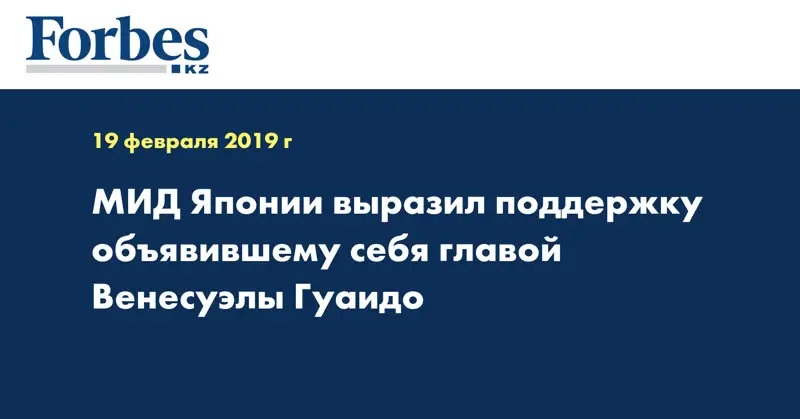 Forbes
KZ

19 февраля 2019 г

МИД Японии выразил поддержку объявившему себя главой Венесуэлы Гуаидо